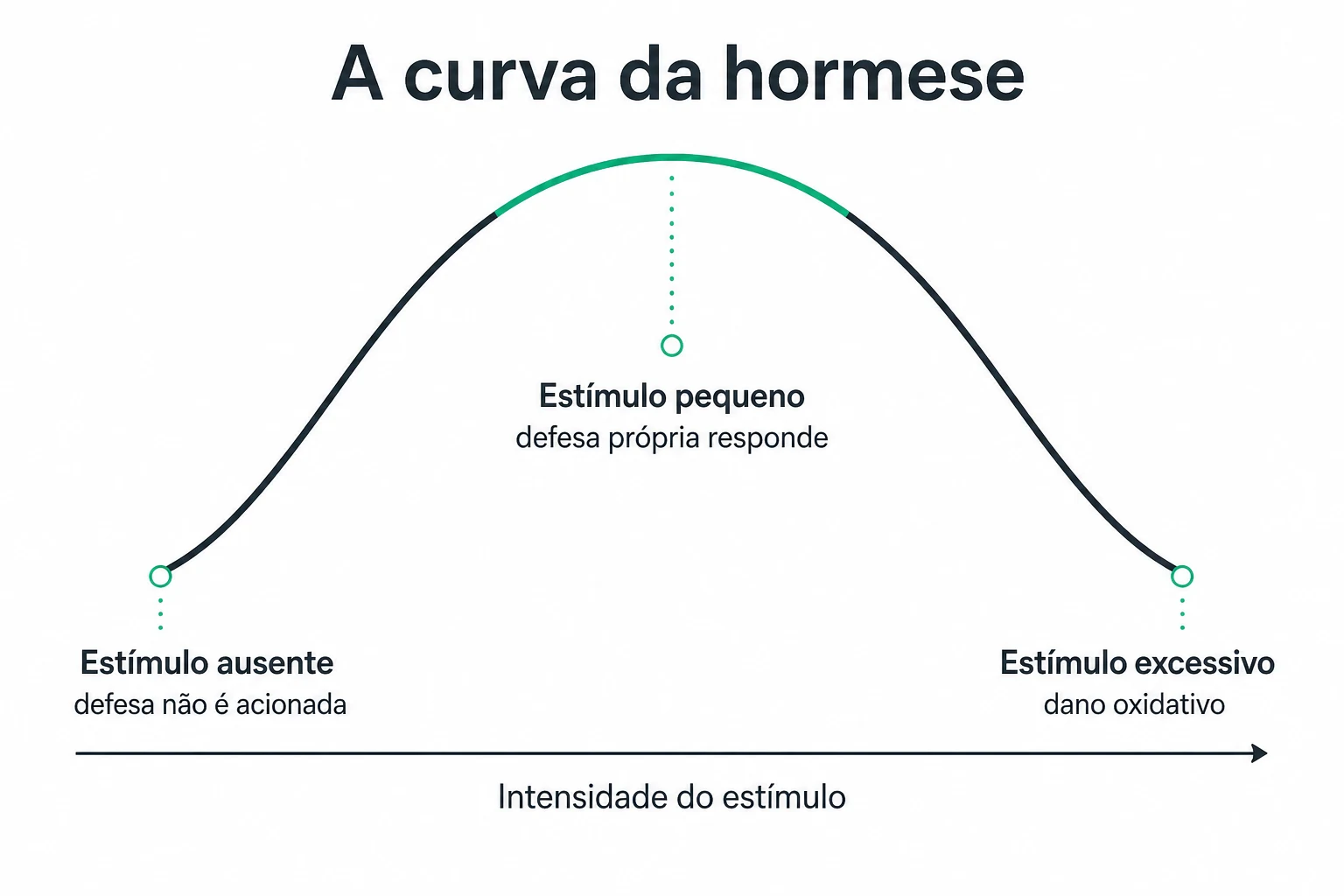 A curva da hormese

Estímulo pequeno
defesa própria responde

Estímulo ausente
defesa não é acionada

Estímulo excessivo
dano oxidativo

Intensidade do estímulo